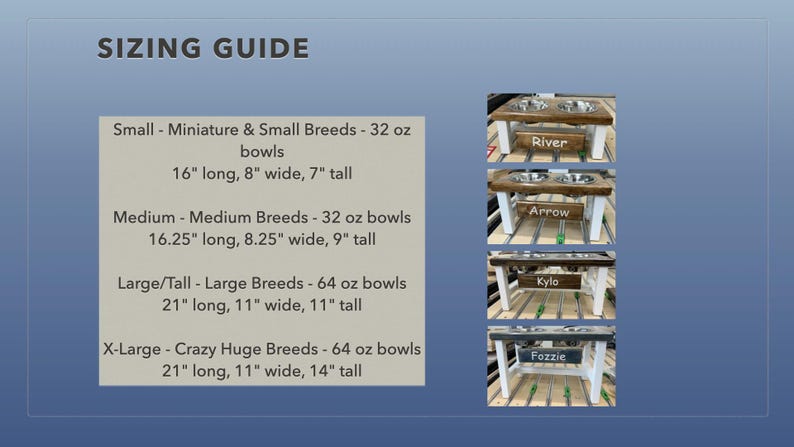 SIZING GUIDE

Small - Miniature & Small Breeds - 32 oz bowls
16" long, 8" wide, 7" tall

Medium - Medium Breeds - 32 oz bowls
16.25" long, 8.25" wide, 9" tall

Large/Tall - Large Breeds - 64 oz bowls
21" long, 11" wide, 11" tall

X-Large - Crazy Huge Breeds - 64 oz bowls
21" long, 11" wide, 14" tall

River

Arrow

Kylo

Fozzie